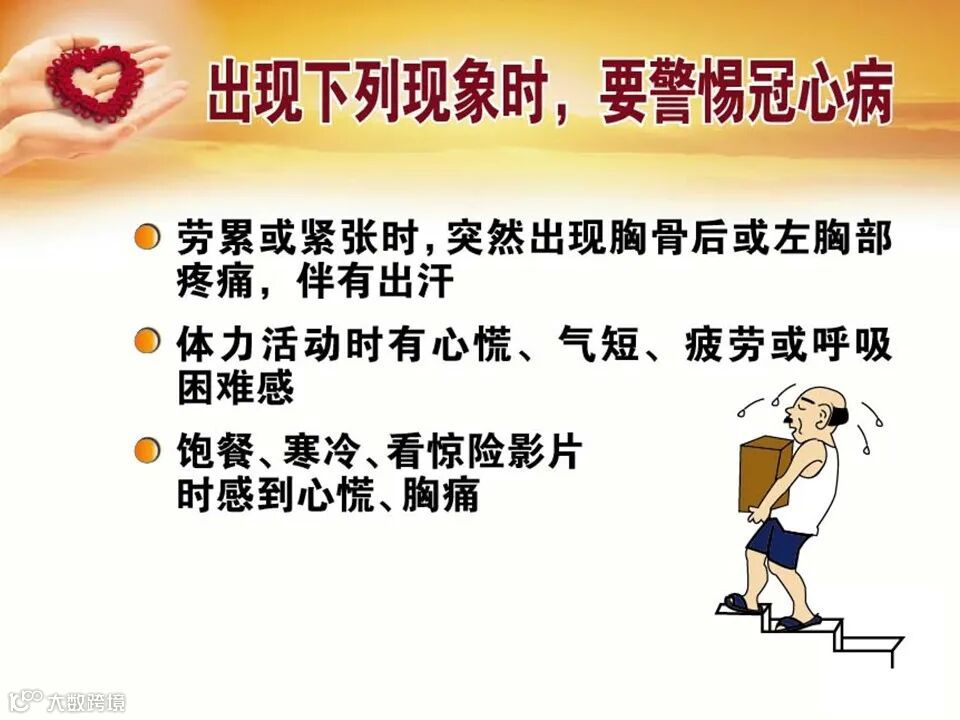 出现下列现象时，要警惕冠心病

劳累或紧张时，突然出现胸骨后或左胸部疼痛，伴有出汗

体力活动时有心慌、气短、疲劳或呼吸困难感

饱餐、寒冷、看惊险影片时感到心慌、胸痛

大数跨境